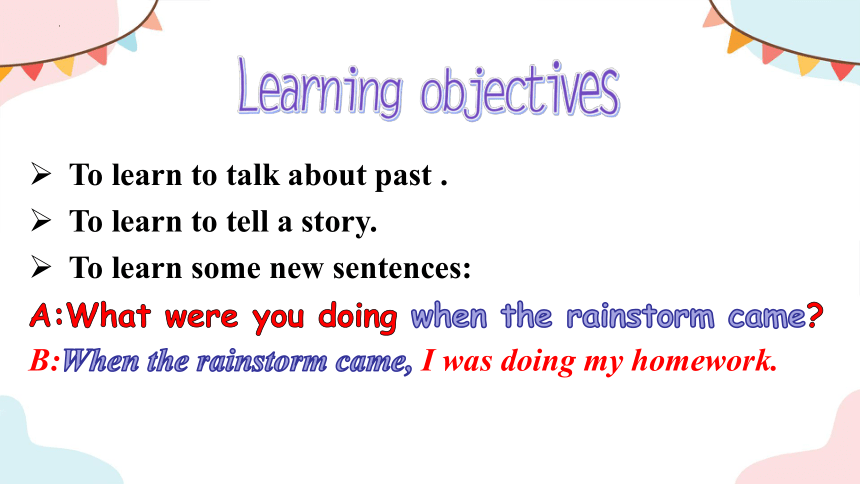 Learning objectives

➢ To learn to talk about past .

➢ To learn to tell a story.

➢ To learn some new sentences:

A:What were you doing when the rainstorm came?

B:When the rainstorm came, I was doing my homework.